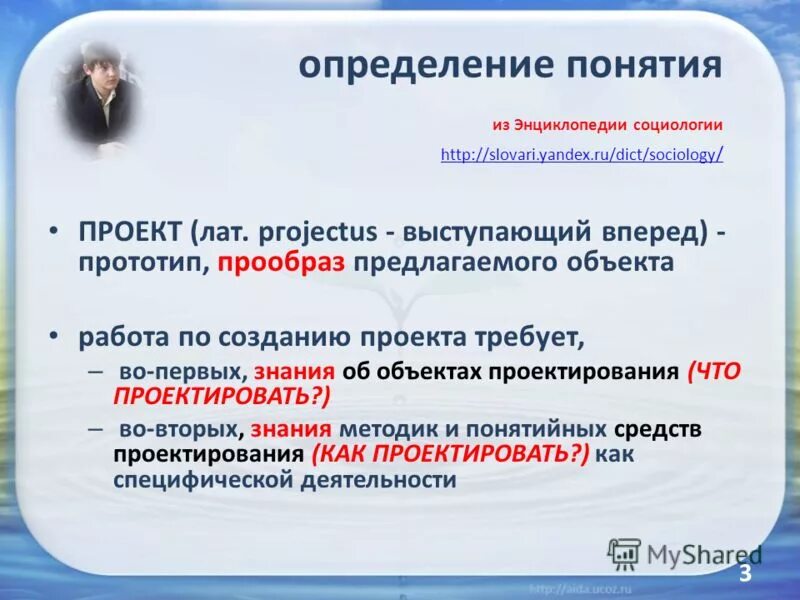 определение понятия

из Энциклопедии социологии

http://slovari.yandex.ru/dict/sociology/

• ПРОЕКТ (лат. projectus - выступающий вперед) - прототип, прообраз предлагаемого объекта

• работа по созданию проекта требует,
– во-первых, знания об объектах проектирования (ЧТО ПРОЕКТИРОВАТЬ?)
– во-вторых, знания методик и понятийных средств проектирования (КАК ПРОЕКТИРОВАТЬ?) как специфической деятельности

MyShared

http://aida.ucoz.ru

3